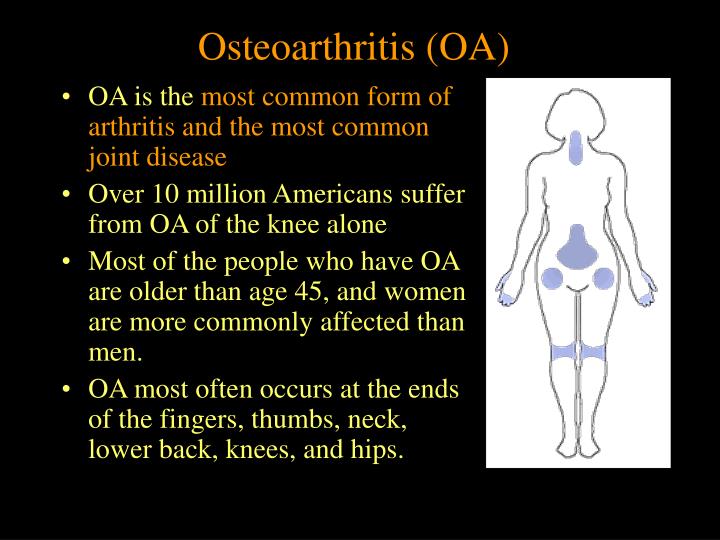 Osteoarthritis (OA)

• OA is the most common form of arthritis and the most common joint disease

• Over 10 million Americans suffer from OA of the knee alone

• Most of the people who have OA are older than age 45, and women are more commonly affected than men.

• OA most often occurs at the ends of the fingers, thumbs, neck, lower back, knees, and hips.